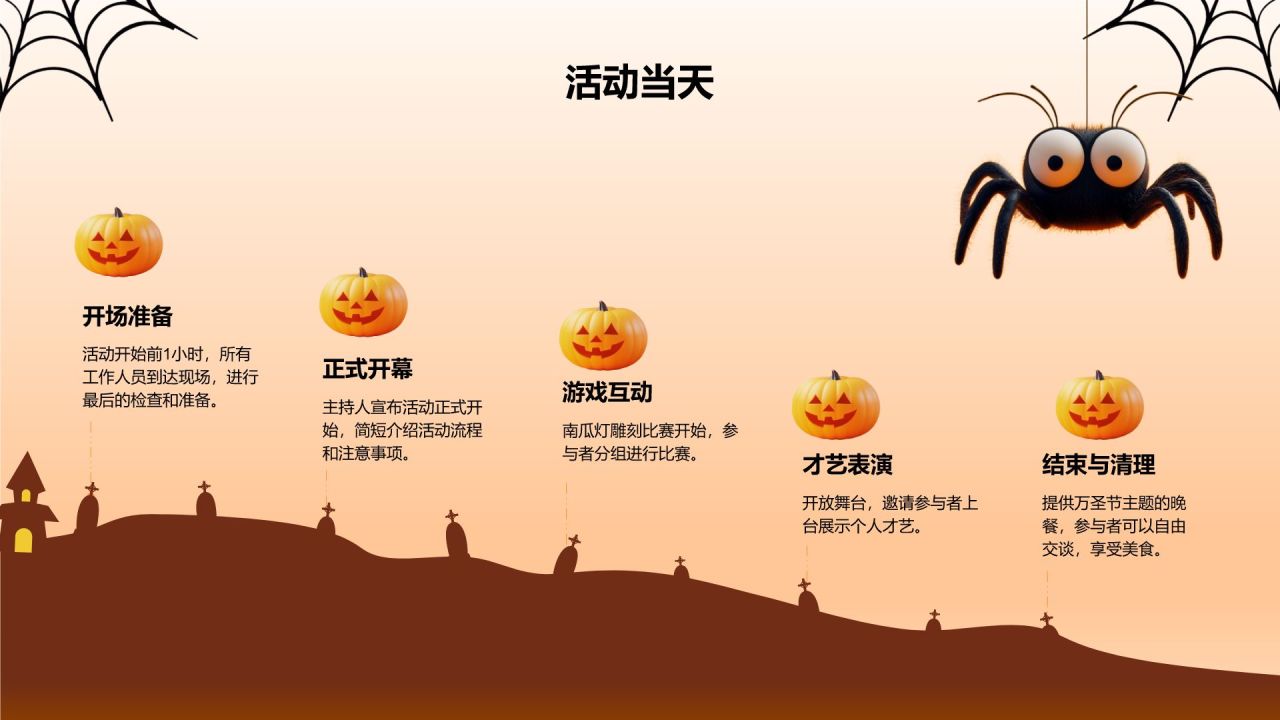 活动当天

开场准备

活动开始前1小时，所有工作人员到达现场，进行最后的检查和准备。

正式开幕

主持人宣布活动正式开始，简短介绍活动流程和注意事项。

游戏互动

南瓜灯雕刻比赛开始，参与者分组进行比赛。

才艺表演

开放舞台，邀请参与者上台展示个人才艺。

结束与清理

提供万圣节主题的晚餐，参与者可以自由交谈，享受美食。